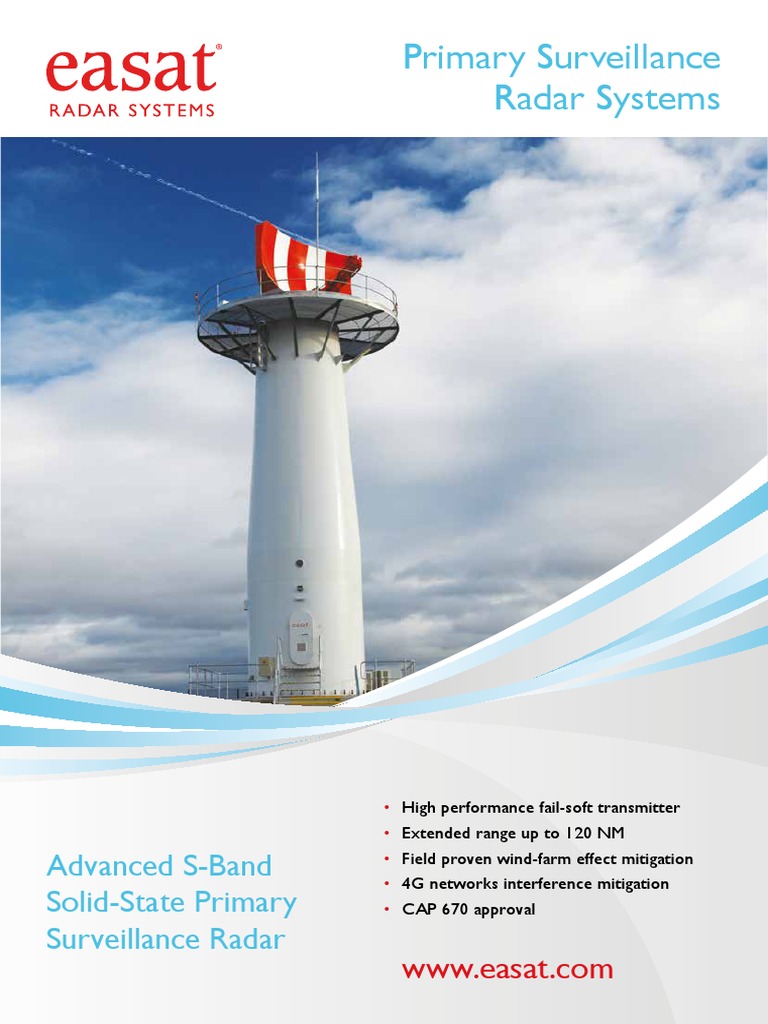 easat®
RADAR SYSTEMS

Primary Surveillance Radar Systems

easat

Advanced S-Band Solid-State Primary Surveillance Radar

• High performance fail-soft transmitter
• Extended range up to 120 NM
• Field proven wind-farm effect mitigation
• 4G networks interference mitigation
• CAP 670 approval

www.easat.com